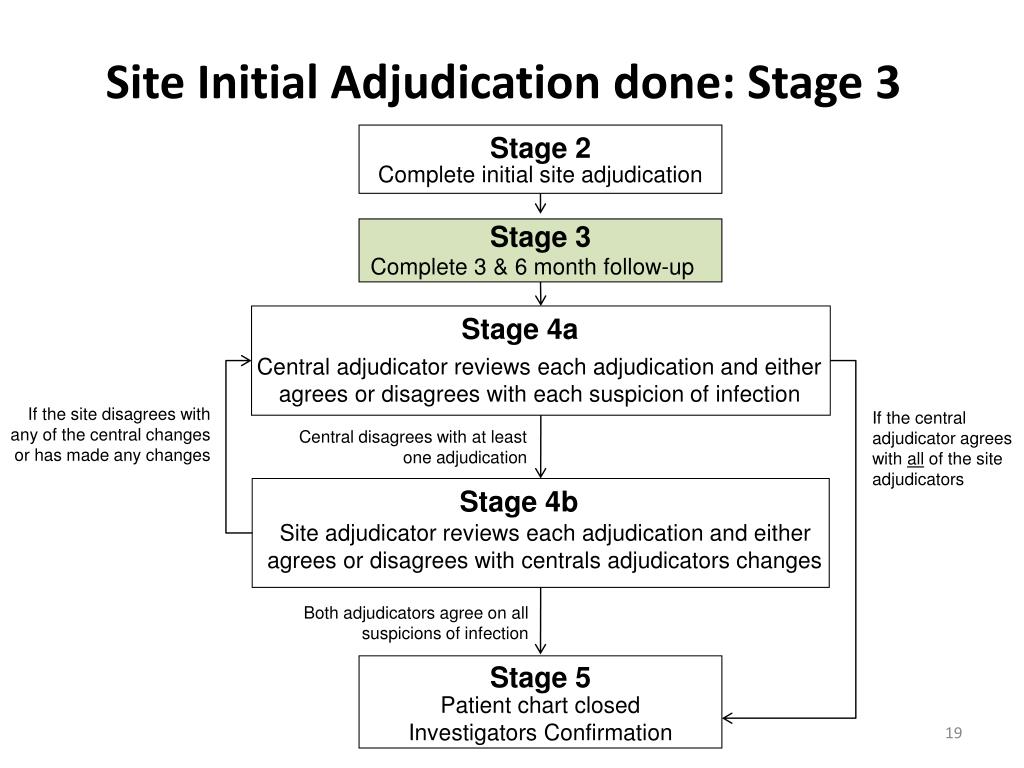 Site Initial Adjudication done: Stage 3

Stage 2
Complete initial site adjudication

Stage 3
Complete 3 & 6 month follow-up

Stage 4a
Central adjudicator reviews each adjudication and either agrees or disagrees with each suspicion of infection

If the site disagrees with any of the central changes or has made any changes

Central disagrees with at least one adjudication

If the central adjudicator agrees with all of the site adjudicators

Stage 4b
Site adjudicator reviews each adjudication and either agrees or disagrees with centrals adjudicators changes

Both adjudicators agree on all suspicions of infection

Stage 5
Patient chart closed
Investigators Confirmation

19